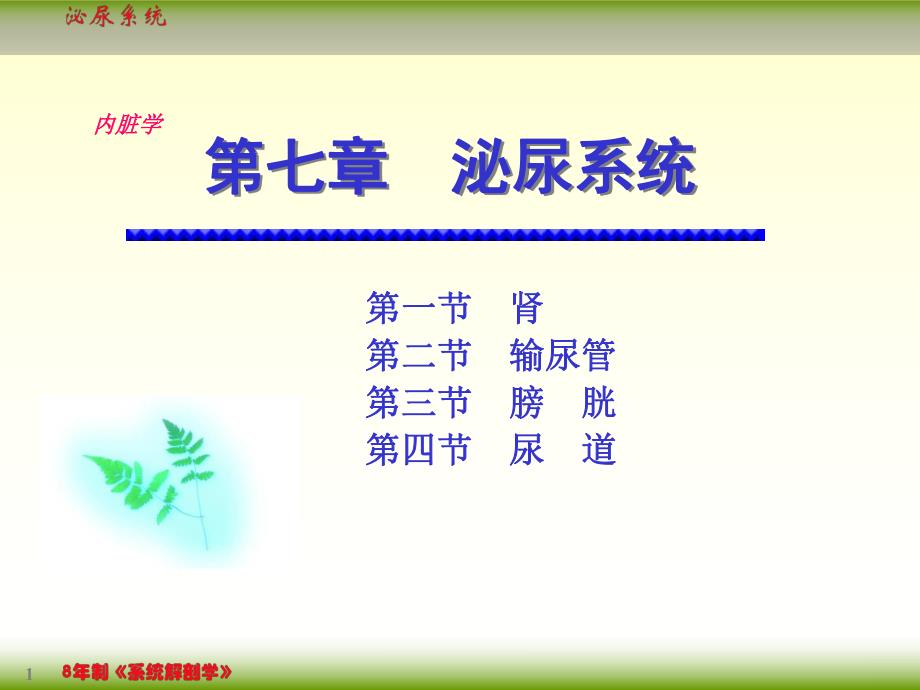 泌尿系统

内脏学

第七章 泌尿系统

第一节 肾
第二节 输尿管
第三节 膀 胱
第四节 尿 道

1 8年制《系统解剖学》